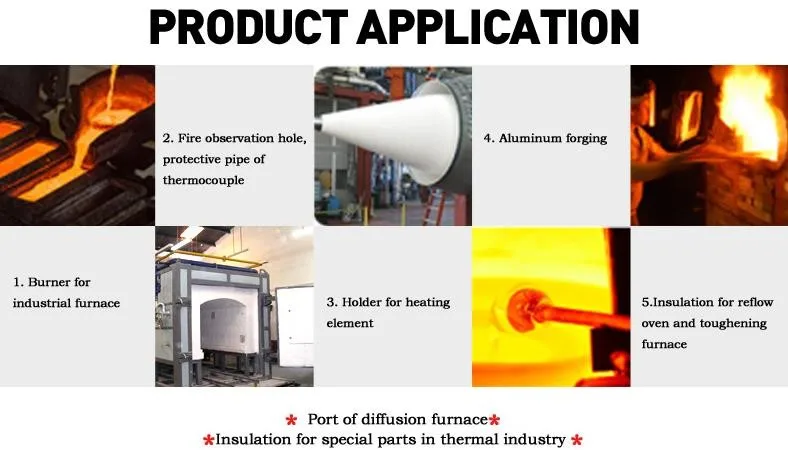 PRODUCT APPLICATION

2. Fire observation hole, protective pipe of thermocouple

4. Aluminum forging

1. Burner for industrial furnace

3. Holder for heating element

5.Insulation for reflow oven and toughening furnace

* Port of diffusion furnace*
*Insulation for special parts in thermal industry *